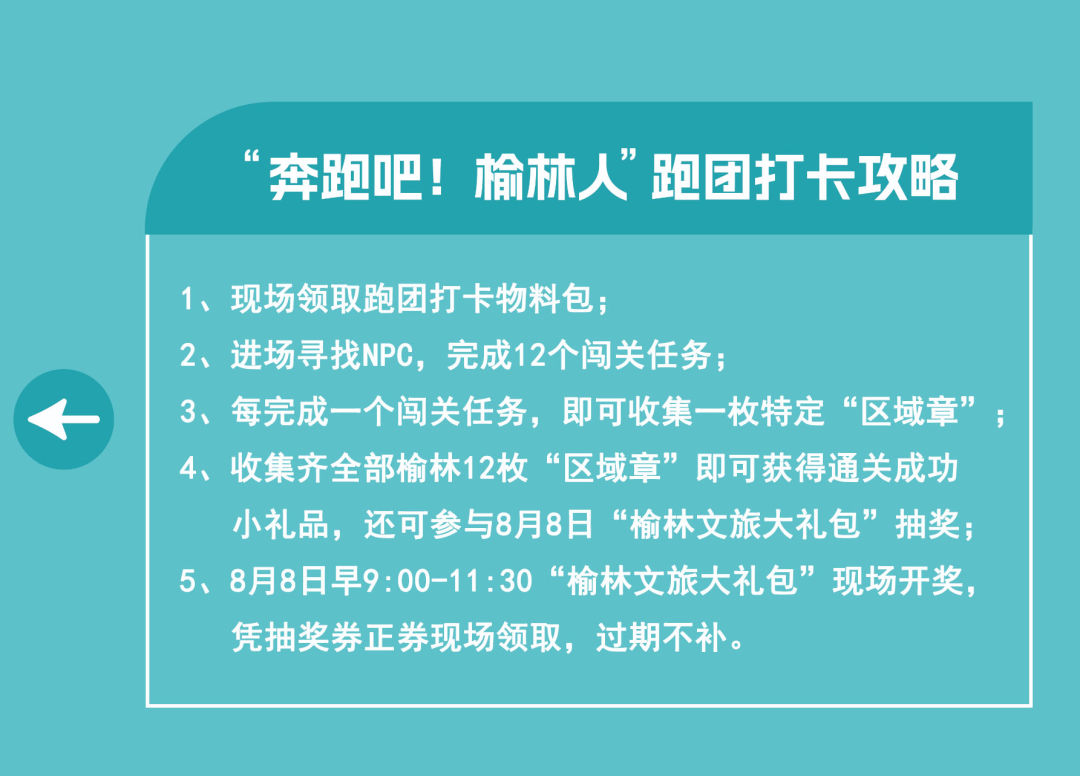 “奔跑吧！榆林人”跑团打卡攻略

1、现场领取跑团打卡物料包；

2、进场寻找NPC，完成12个闯关任务；

3、每完成一个闯关任务，即可收集一枚特定“区域章”；

4、收集齐全部榆林12枚“区域章”即可获得通关成功小礼品，还可参与8月8日“榆林文旅大礼包”抽奖；

5、8月8日早9:00-11:30“榆林文旅大礼包”现场开奖，凭抽奖券正券现场领取，过期不补。